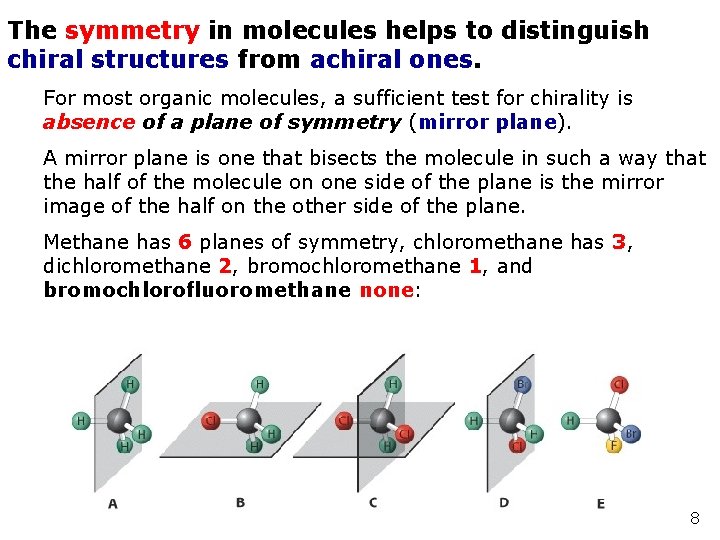 The symmetry in molecules helps to distinguish chiral structures from achiral ones.

For most organic molecules, a sufficient test for chirality is absence of a plane of symmetry (mirror plane).

A mirror plane is one that bisects the molecule in such a way that the half of the molecule on one side of the plane is the mirror image of the half on the other side of the plane.

Methane has 6 planes of symmetry, chloromethane has 3, dichloromethane 2, bromochloromethane 1, and bromochlorofluoromethane none:

H H H H
A
Cl H H H
B
Cl H Cl H
C
H Br H Cl
D
H Cl Br F
E

8